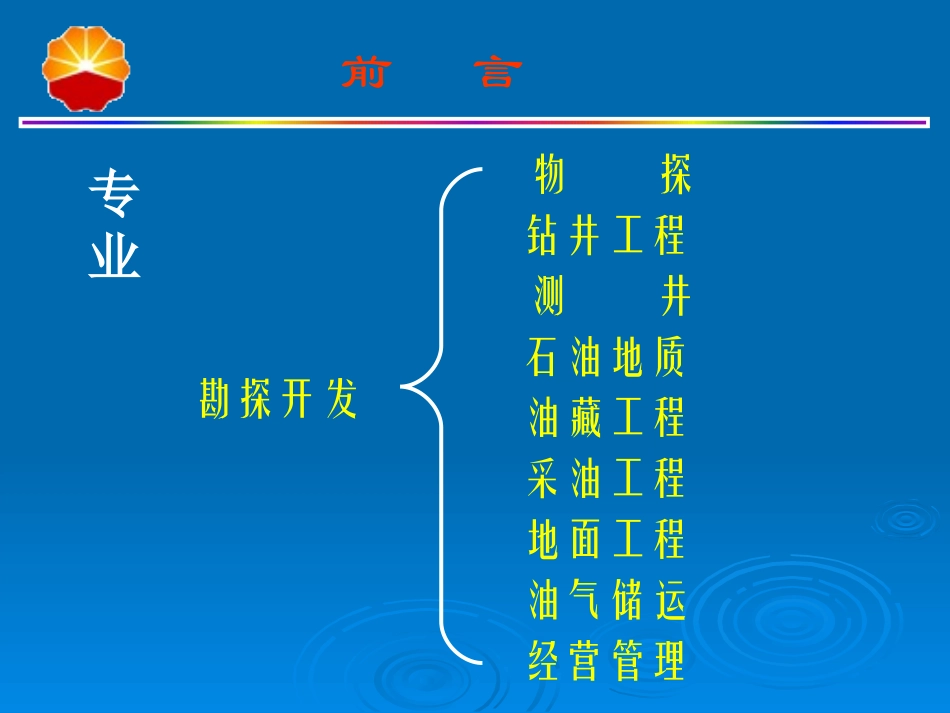 前 言

专业

勘探开发

物 探
钻井工程
测 井
石油地质
油藏工程
采油工程
地面工程
油气储运
经营管理